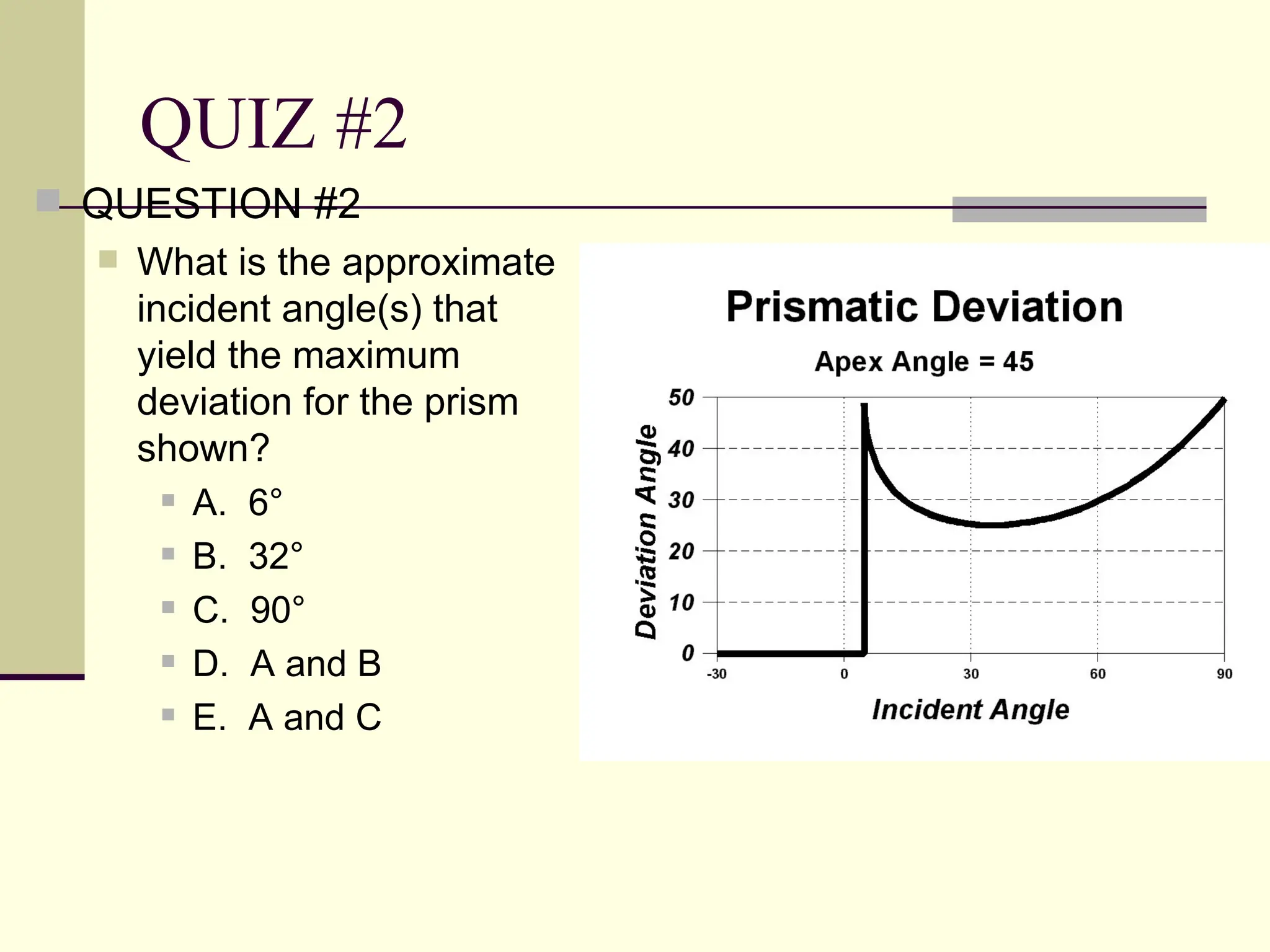 QUIZ #2

QUESTION #2

What is the approximate incident angle(s) that yield the maximum deviation for the prism shown?

A. 6°

B. 32°

C. 90°

D. A and B

E. A and C

Prismatic Deviation

Apex Angle = 45

Deviation Angle

50
40
30
20
10
0

-30
0
30
60
90

Incident Angle